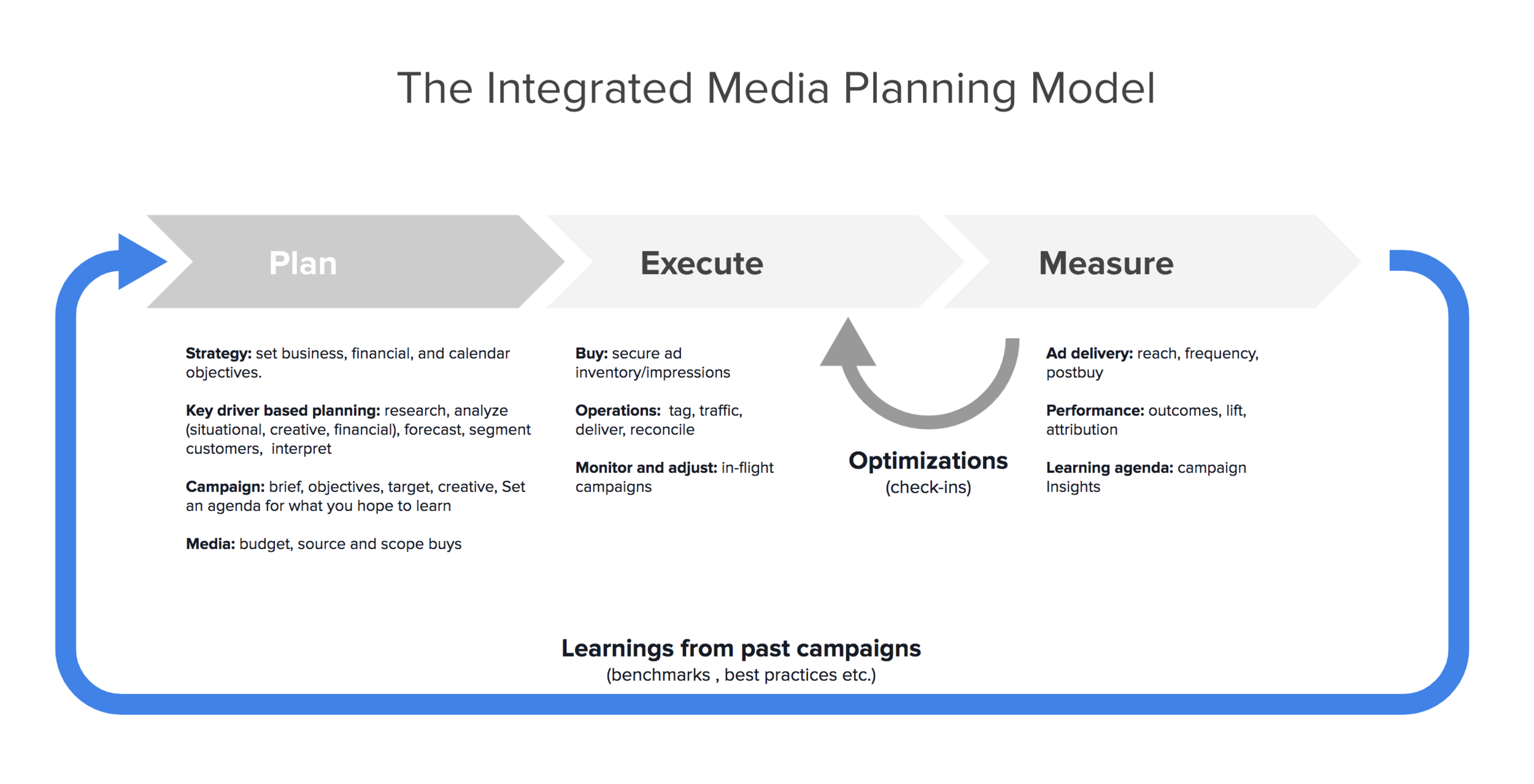 The Integrated Media Planning Model

Plan

Execute

Measure

Strategy: set business, financial, and calendar objectives.

Key driver based planning: research, analyze (situational, creative, financial), forecast, segment customers, interpret

Campaign: brief, objectives, target, creative, Set an agenda for what you hope to learn

Media: budget, source and scope buys

Buy: secure ad inventory/impressions

Operations: tag, traffic, deliver, reconcile

Monitor and adjust: in-flight campaigns

Optimizations
(check-ins)

Ad delivery: reach, frequency, postbuy

Performance: outcomes, lift, attribution

Learning agenda: campaign Insights

Learnings from past campaigns
(benchmarks , best practices etc.)